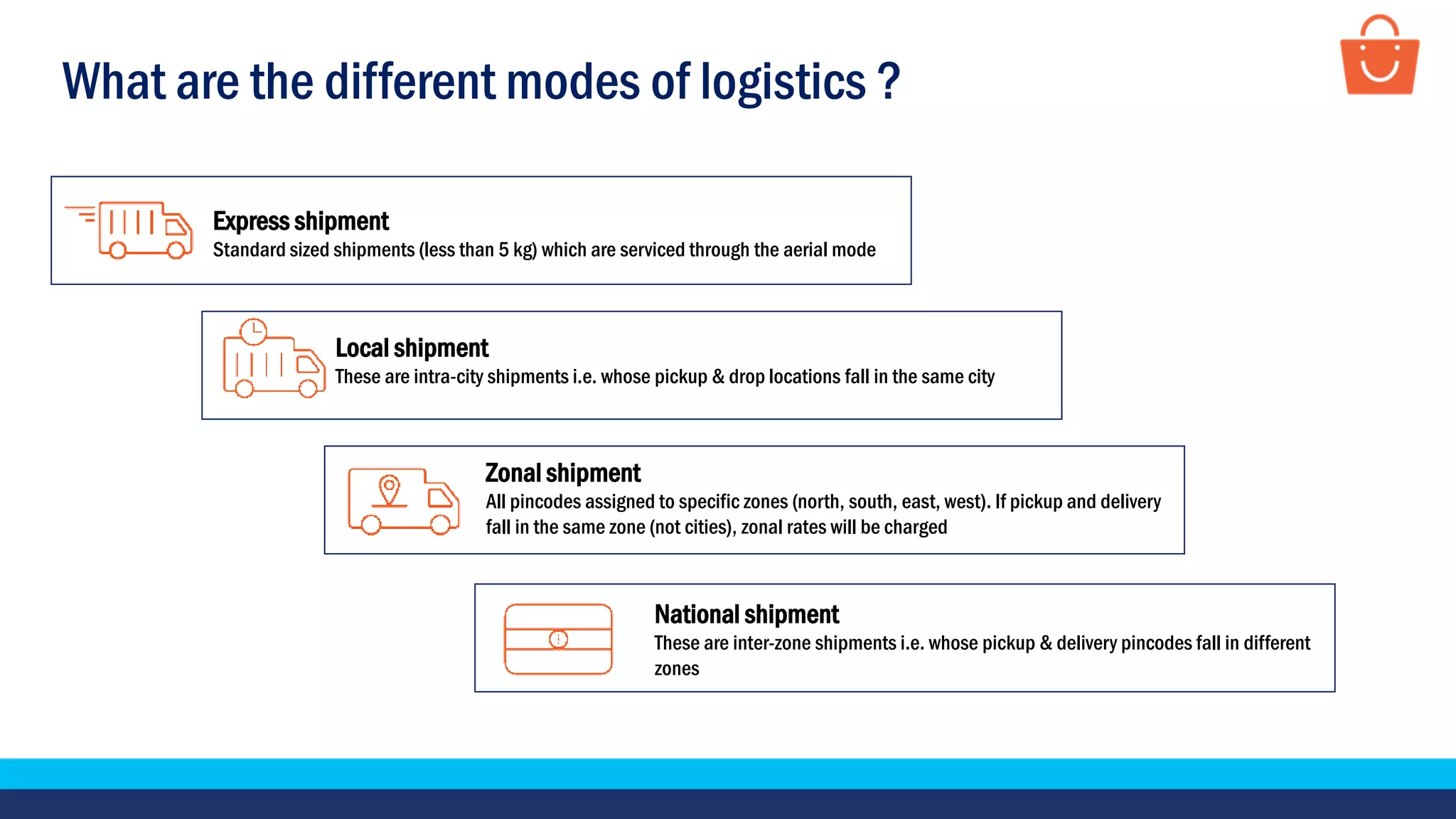 What are the different modes of logistics ?

Express shipment
Standard sized shipments (less than 5 kg) which are serviced through the aerial mode

Local shipment
These are intra-city shipments i.e. whose pickup & drop locations fall in the same city

Zonal shipment
All pincodes assigned to specific zones (north, south, east, west). If pickup and delivery fall in the same zone (not cities), zonal rates will be charged

National shipment
These are inter-zone shipments i.e. whose pickup & delivery pincodes fall in different zones